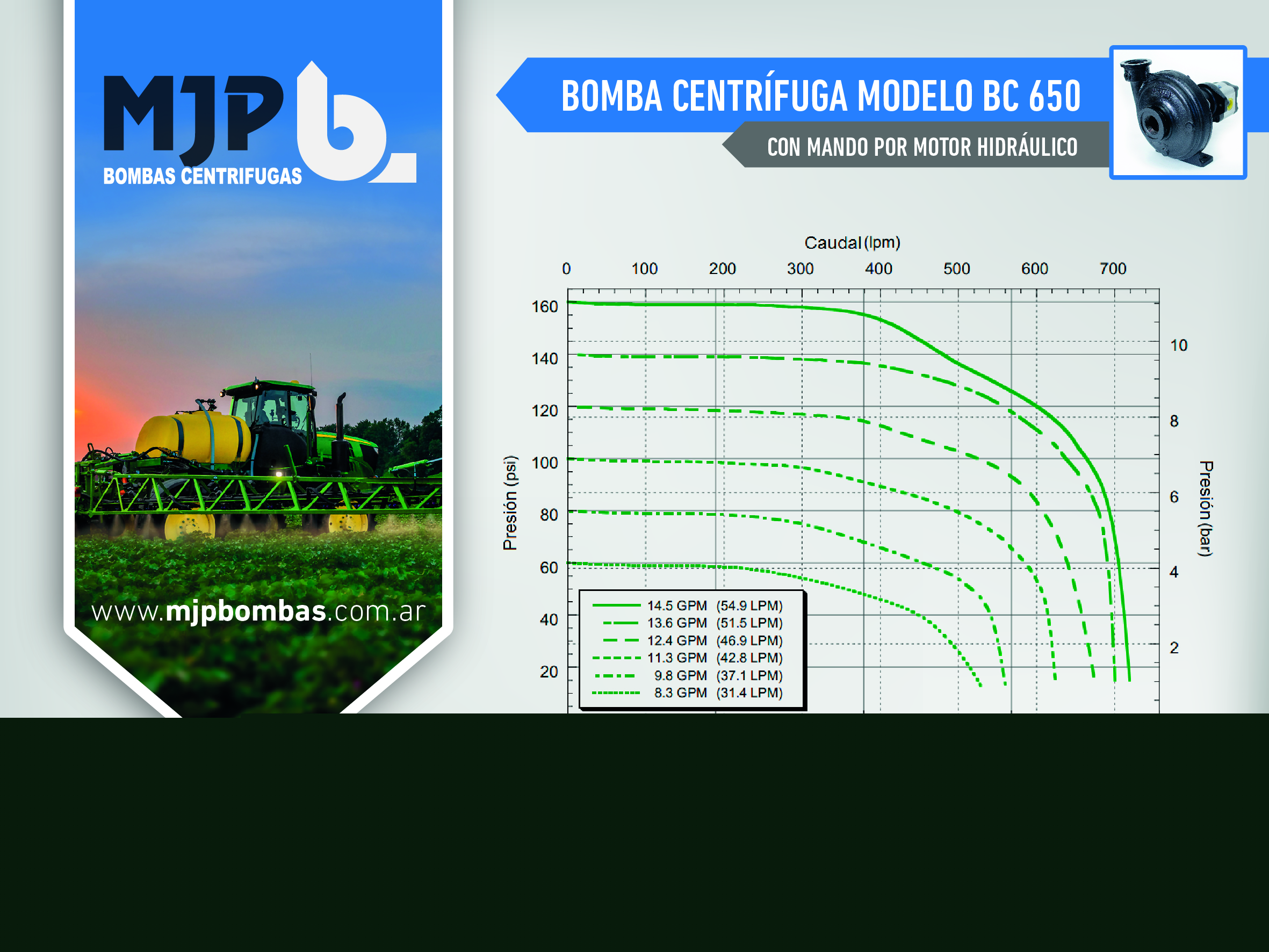 MJP
BOMBAS CENTRIFUGAS

www.mjpbombas.com.ar

BOMBA CENTRÍFUGA MODELO BC 650
CON MANDO POR MOTOR HIDRÁULICO

Caudal (lpm)

0 100 200 300 400 500 600 700

Presión (psi)

160
140
120
100
80
60
40
20

Presión (bar)

10
8
6
4
2

14.5 GPM (54.9 LPM)
13.6 GPM (51.5 LPM)
12.4 GPM (46.9 LPM)
11.3 GPM (42.8 LPM)
9.8 GPM (37.1 LPM)
8.3 GPM (31.4 LPM)